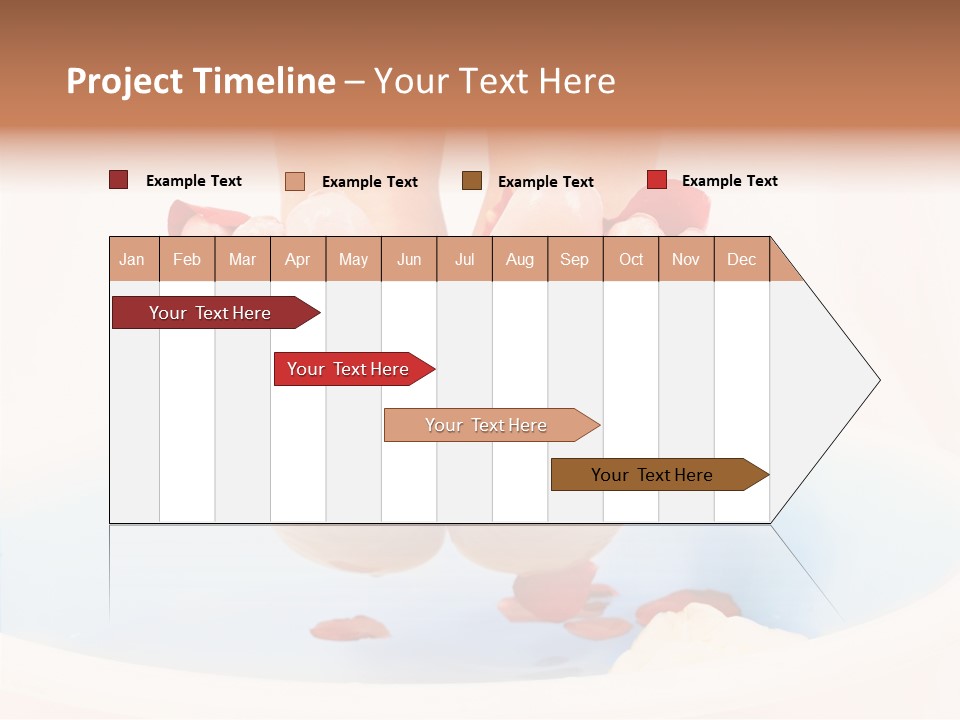 Project Timeline – Your Text Here

Example Text
Example Text
Example Text
Example Text

| Jan | Feb | Mar | Apr | May | Jun | Jul | Aug | Sep | Oct | Nov | Dec |
|---|---|---|---|---|---|---|---|---|---|---|---|

Your Text Here
Your Text Here
Your Text Here
Your Text Here